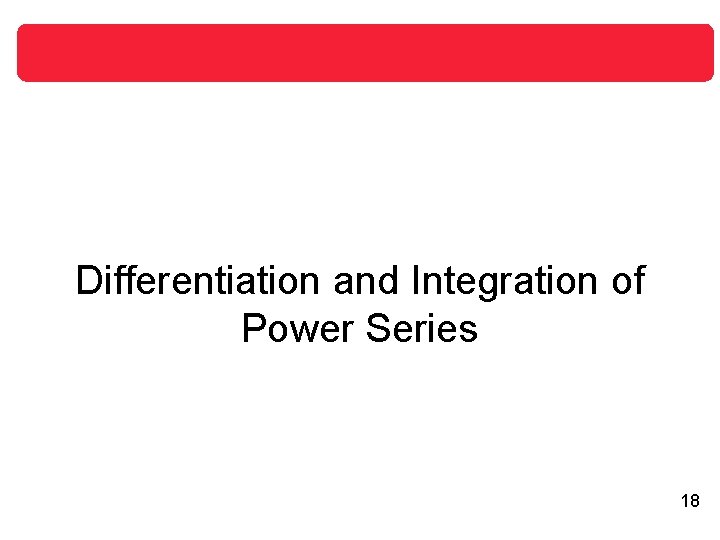 Differentiation and Integration of Power Series

18